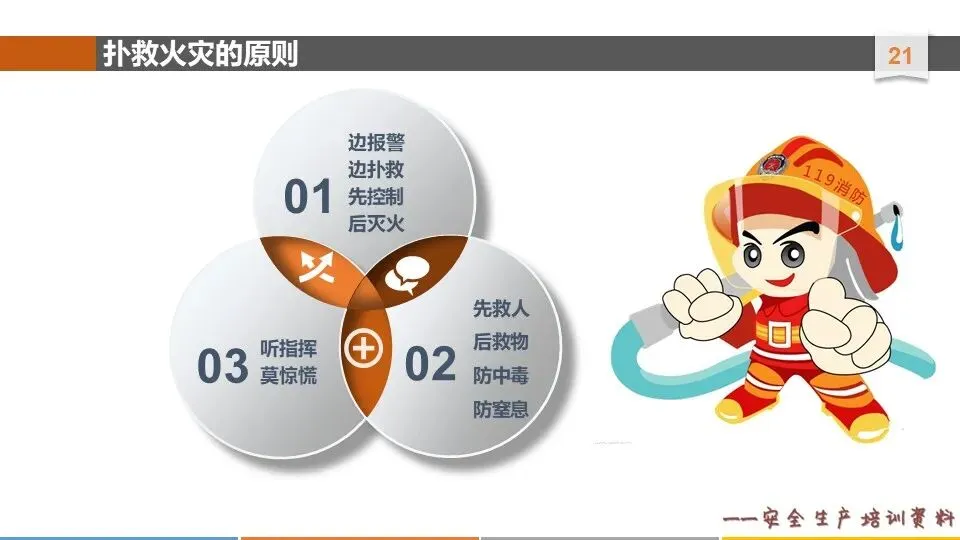 扑救火灾的原则

21

01 边报警 边扑救 先控制 后灭火

02 先救人 后救物 防中毒 防窒息

03 听指挥 莫惊慌

119消防

——安全生产培训资料